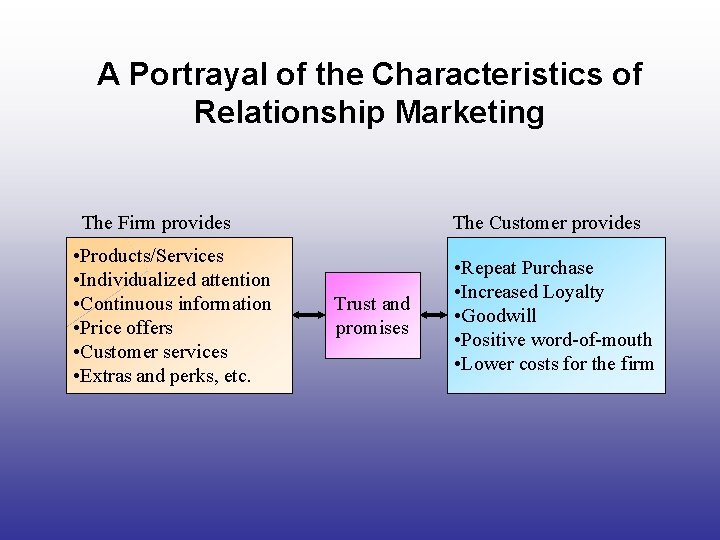 A Portrayal of the Characteristics of Relationship Marketing

The Firm provides

•Products/Services
•Individualized attention
•Continuous information
•Price offers
•Customer services
•Extras and perks, etc.

Trust and promises

The Customer provides

•Repeat Purchase
•Increased Loyalty
•Goodwill
•Positive word-of-mouth
•Lower costs for the firm